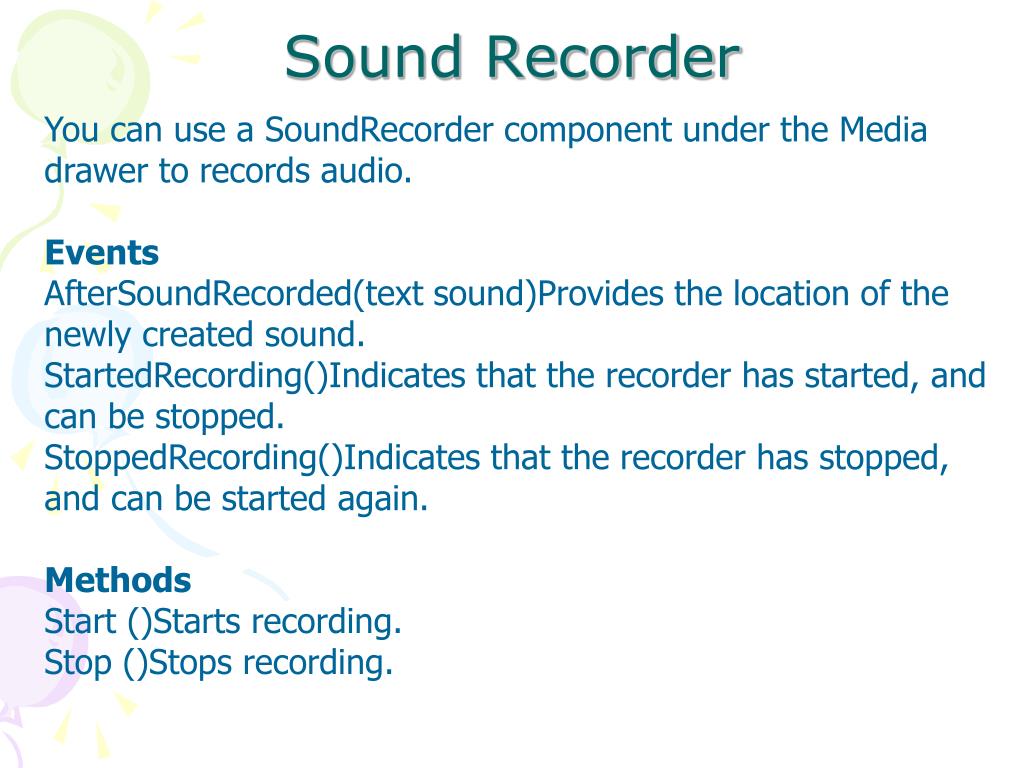 Sound Recorder

You can use a SoundRecorder component under the Media drawer to records audio.

Events
AfterSoundRecorded(text sound)Provides the location of the newly created sound.
StartedRecording()Indicates that the recorder has started, and can be stopped.
StoppedRecording()Indicates that the recorder has stopped, and can be started again.

Methods
Start ()Starts recording.
Stop ()Stops recording.